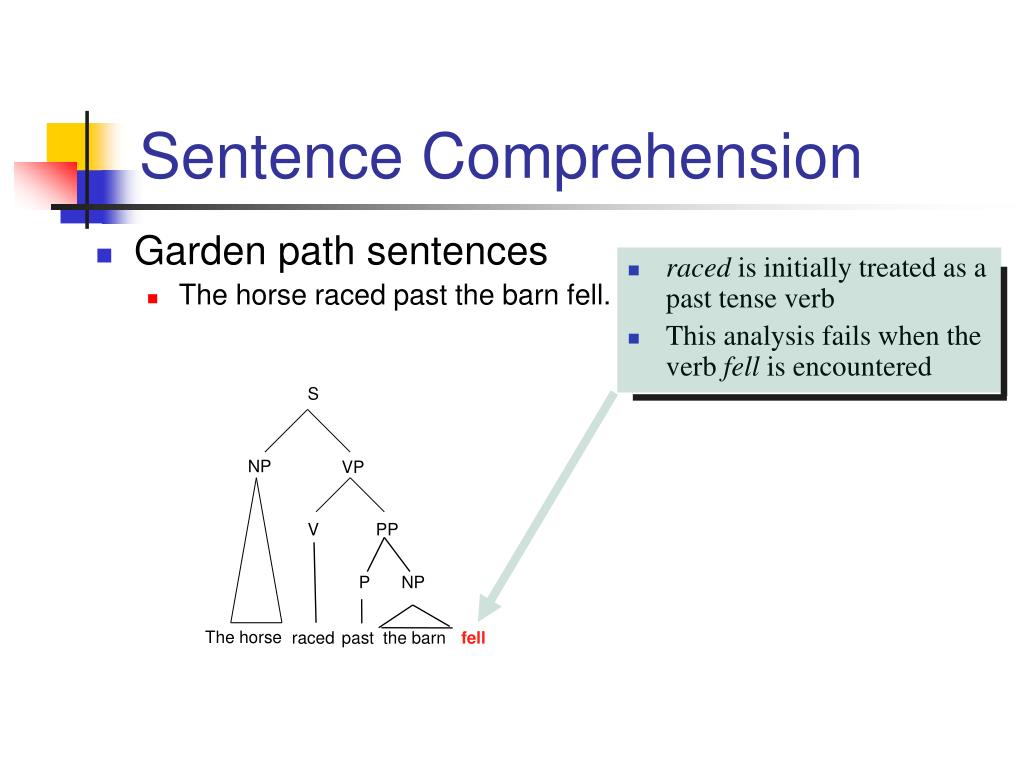 Sentence Comprehension

Garden path sentences
The horse raced past the barn fell.

raced is initially treated as a past tense verb
This analysis fails when the verb fell is encountered

S
NP
VP
V
PP
P
NP
The horse raced past the barn fell